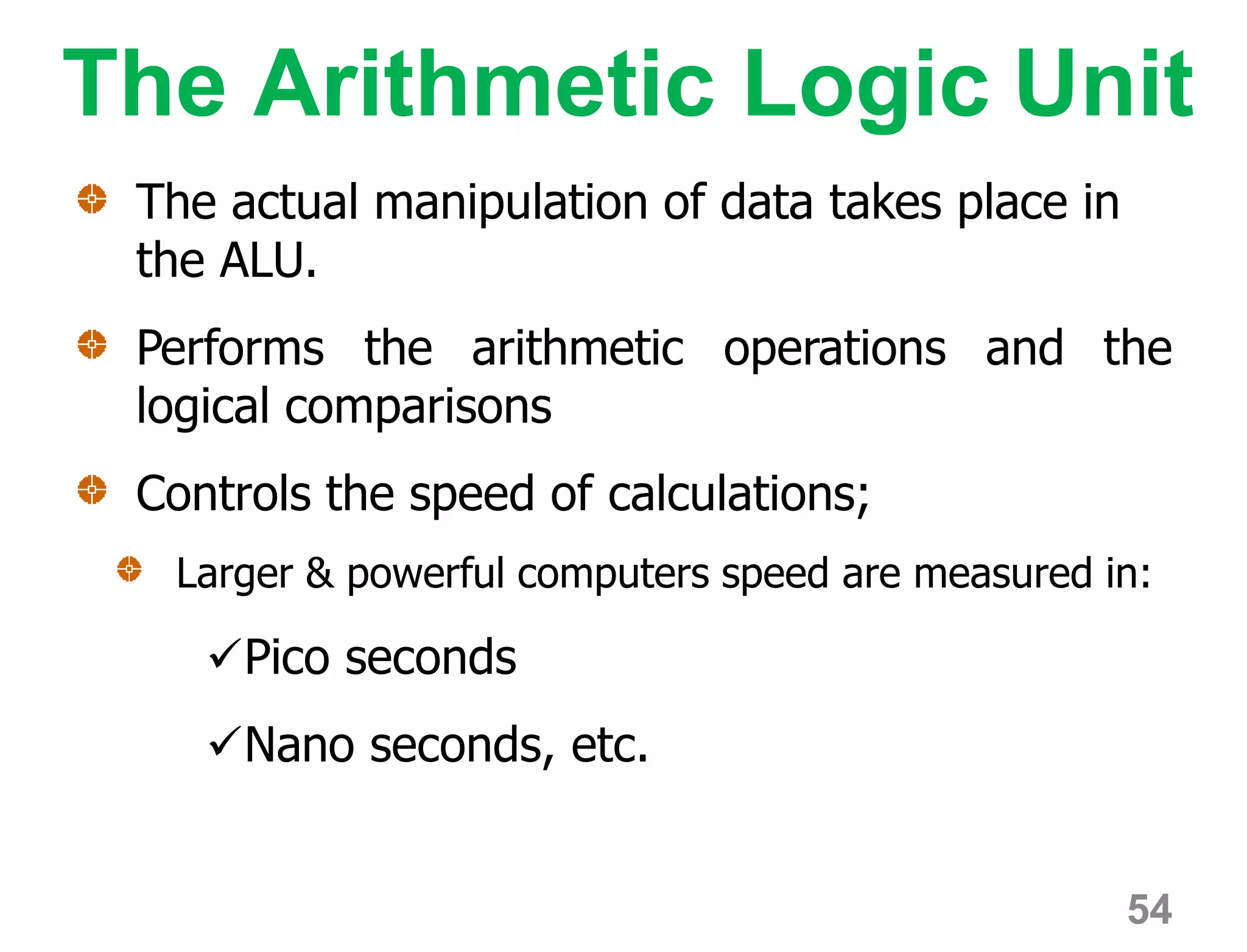 The Arithmetic Logic Unit

The actual manipulation of data takes place in the ALU.

Performs the arithmetic operations and the logical comparisons

Controls the speed of calculations;

Larger & powerful computers speed are measured in:

✓Pico seconds

✓Nano seconds, etc.

54